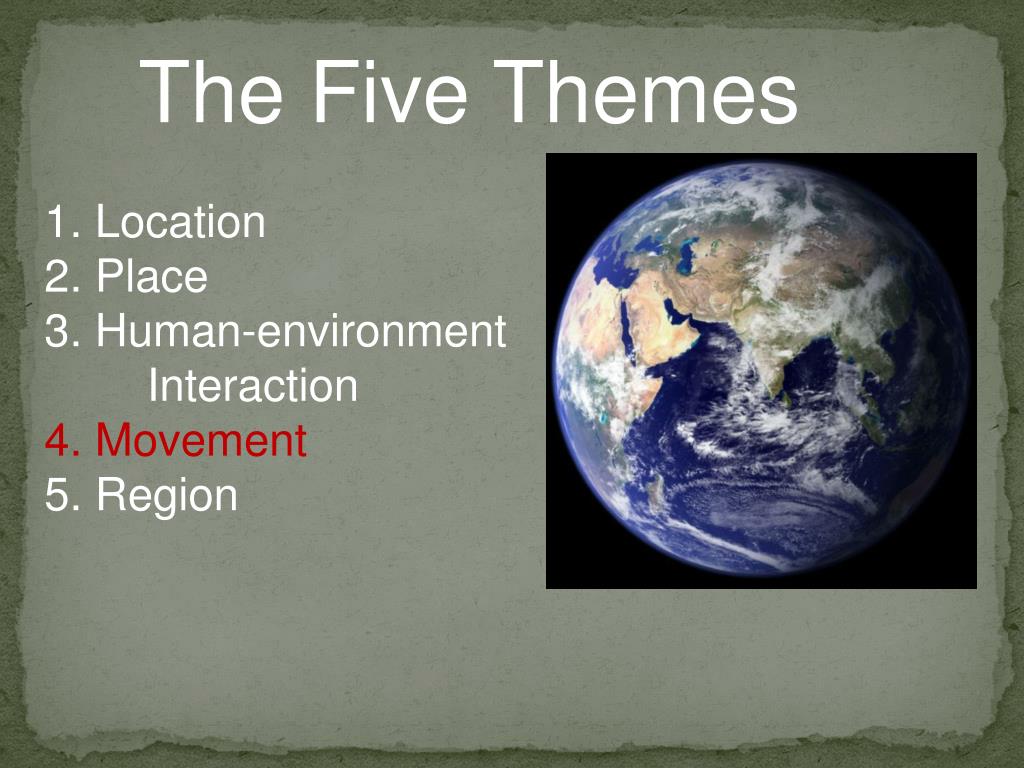 The Five Themes

1. Location
2. Place
3. Human-environment Interaction
4. Movement
5. Region